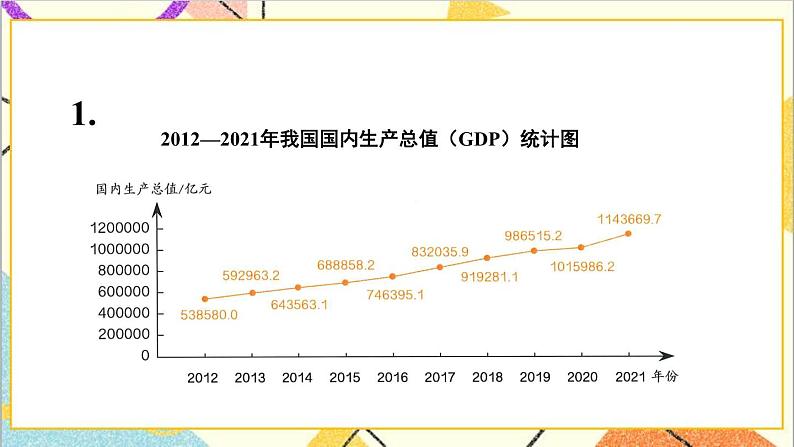 1.

2012—2021年我国国内生产总值（GDP）统计图

国内生产总值/亿元

1200000
1000000
800000
600000
400000
200000
0

538580.0
592963.2
643563.1
688858.2
746395.1
832035.9
919281.1
986515.2
1015986.2
1143669.7

2012 2013 2014 2015 2016 2017 2018 2019 2020 2021 年份